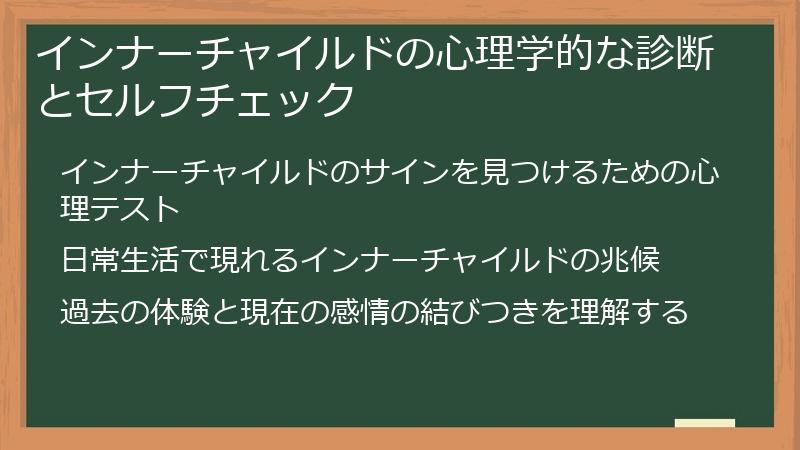 インナーチャイルドの心理学的な診断とセルフチェック

インナーチャイルドのサインを見つけるための心理テスト

日常生活で現れるインナーチャイルドの兆候

過去の体験と現在の感情の結びつきを理解する